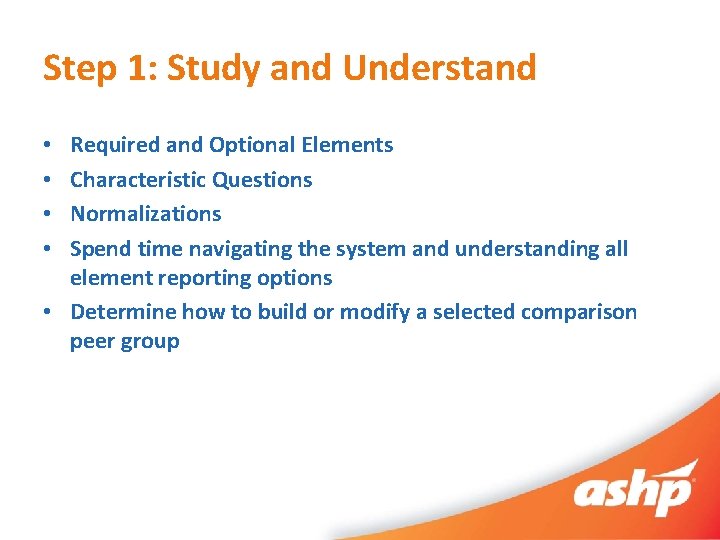 Step 1: Study and Understand

• Required and Optional Elements
• Characteristic Questions
• Normalizations
• Spend time navigating the system and understanding all element reporting options
• Determine how to build or modify a selected comparison peer group

ashp